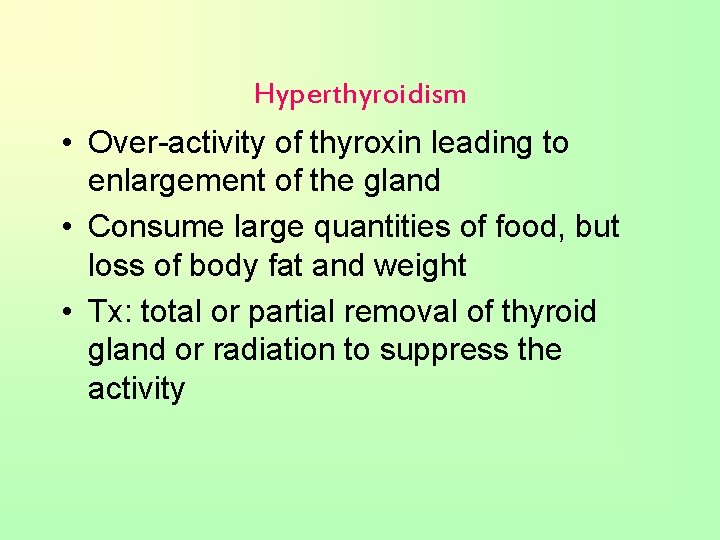 Hyperthyroidism

• Over-activity of thyroxin leading to enlargement of the gland
• Consume large quantities of food, but loss of body fat and weight
• Tx: total or partial removal of thyroid gland or radiation to suppress the activity